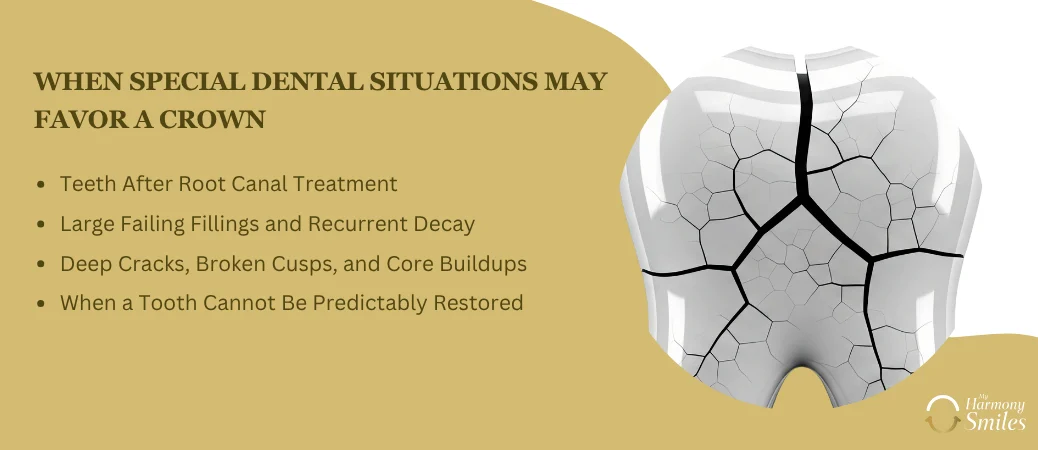 WHEN SPECIAL DENTAL SITUATIONS MAY FAVOR A CROWN

- Teeth After Root Canal Treatment
- Large Failing Fillings and Recurrent Decay
- Deep Cracks, Broken Cusps, and Core Buildups
- When a Tooth Cannot Be Predictably Restored

My Harmony Smiles